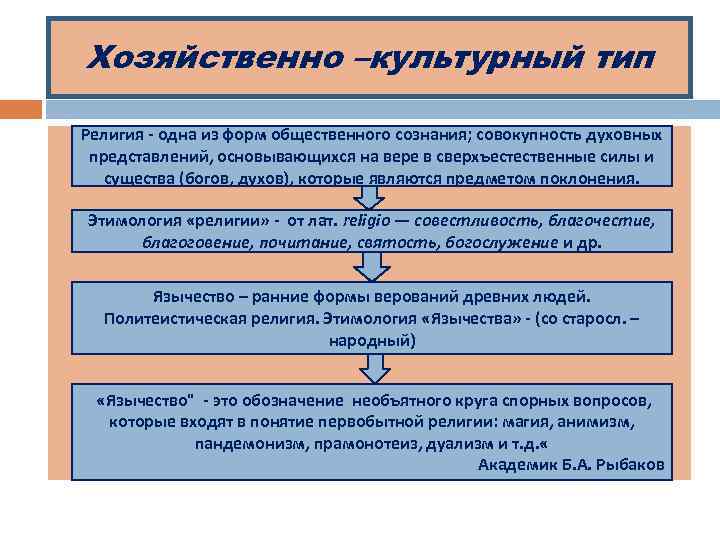 Хозяйственно –культурный тип

Религия - одна из форм общественного сознания; совокупность духовных представлений, основывающихся на вере в сверхъестественные силы и существа (богов, духов), которые являются предметом поклонения.

Этимология «религии» - от лат. religio — совестливость, благочестие, благоговение, почитание, святость, богослужение и др.

Язычество – ранние формы верований древних людей. Политеистическая религия. Этимология «Язычества» - (со старосл. – народный)

«Язычество" - это обозначение необъятного круга спорных вопросов, которые входят в понятие первобытной религии: магия, анимизм, пандемонизм, прамонотеиз, дуализм и т.д.«
Академик Б.А. Рыбаков